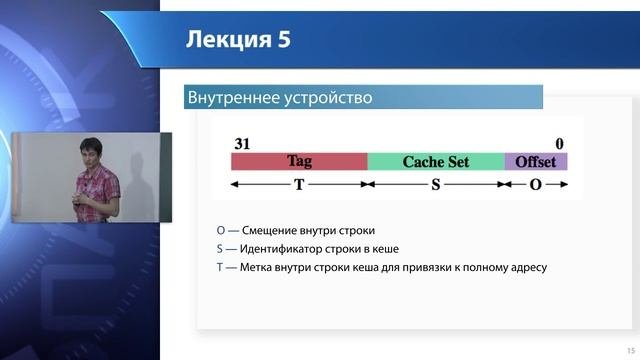 Лекция 5

Внутреннее устройство

31 0

Tag Cache Set Offset

T S O

O — Смещение внутри строки

S — Идентификатор строки в кеше

T — Метка внутри строки кеша для привязки к полному адресу

15